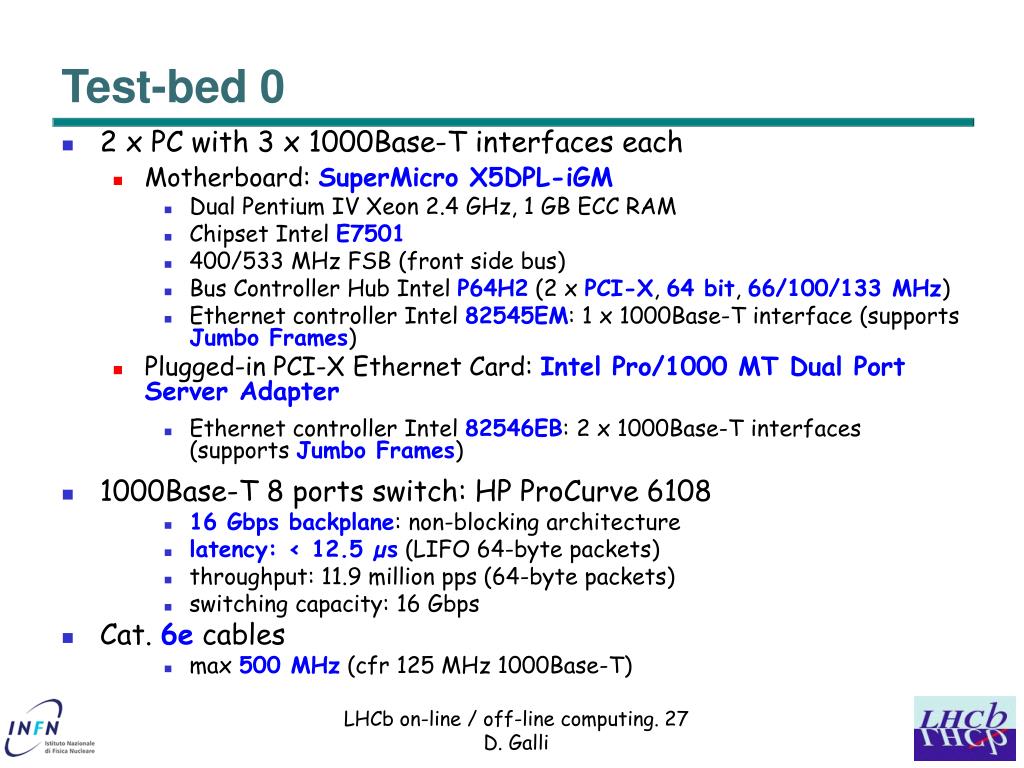 Test-bed 0

- 2 x PC with 3 x 1000Base-T interfaces each
  - Motherboard: SuperMicro X5DPL-iGM
    - Dual Pentium IV Xeon 2.4 GHz, 1 GB ECC RAM
    - Chipset Intel E7501
    - 400/533 MHz FSB (front side bus)
    - Bus Controller Hub Intel P64H2 (2 x PCI-X, 64 bit, 66/100/133 MHz)
    - Ethernet controller Intel 82545EM: 1 x 1000Base-T interface (supports Jumbo Frames)
  - Plugged-in PCI-X Ethernet Card: Intel Pro/1000 MT Dual Port Server Adapter
    - Ethernet controller Intel 82546EB: 2 x 1000Base-T interfaces (supports Jumbo Frames)
- 1000Base-T 8 ports switch: HP ProCurve 6108
    - 16 Gbps backplane: non-blocking architecture
    - latency: < 12.5 µs (LIFO 64-byte packets)
    - throughput: 11.9 million pps (64-byte packets)
    - switching capacity: 16 Gbps
- Cat. 6e cables
    - max 500 MHz (cfr 125 MHz 1000Base-T)

INFN Istituto Nazionale di Fisica Nucleare

LHCb on-line / off-line computing. 27
D. Galli

LHCb